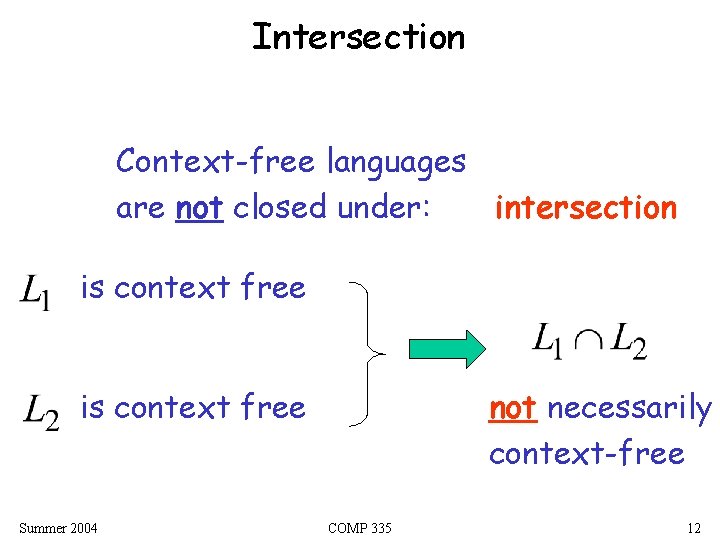 Intersection

Context-free languages are not closed under: intersection

$L_1$ is context free

$L_2$ is context free

$L_1 \cap L_2$

not necessarily context-free

Summer 2004 COMP 335 12